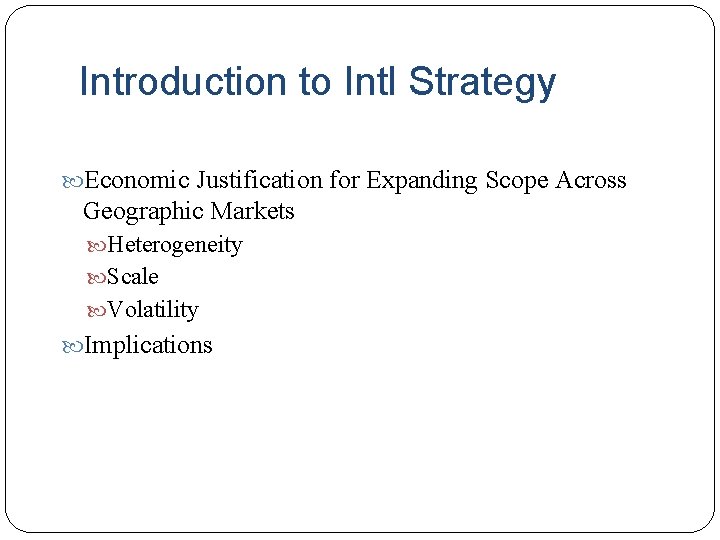 Introduction to Intl Strategy

Economic Justification for Expanding Scope Across Geographic Markets

Heterogeneity

Scale

Volatility

Implications